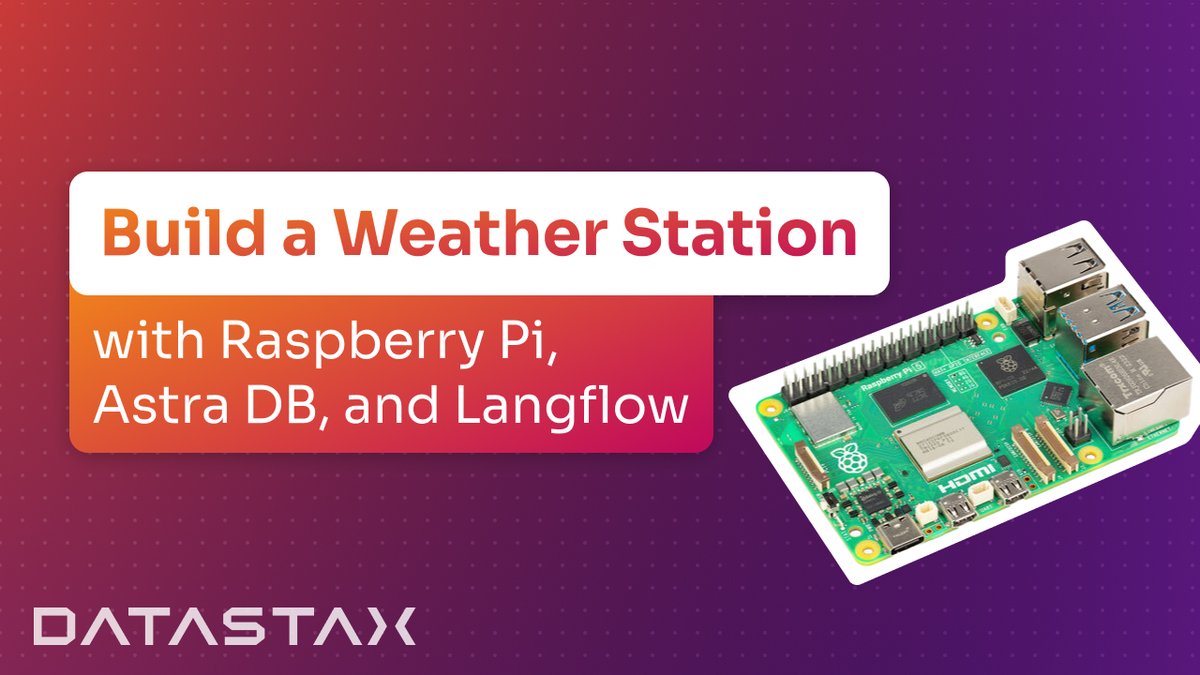 Build a Weather Station

with Raspberry Pi, Astra DB, and Langflow

Raspberry Pi 5

HDMI

DATASTAX